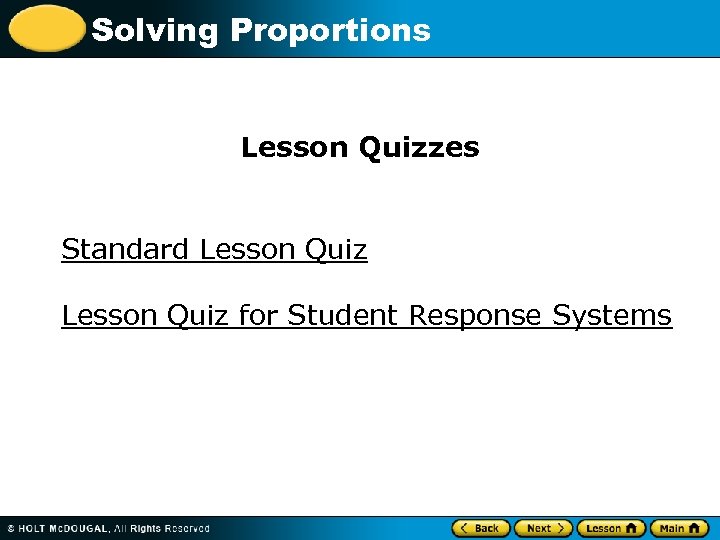 Solving Proportions

Lesson Quizzes

Standard Lesson Quiz

Lesson Quiz for Student Response Systems

© HOLT McDOUGAL, All Rights Reserved

Back Next Lesson Main